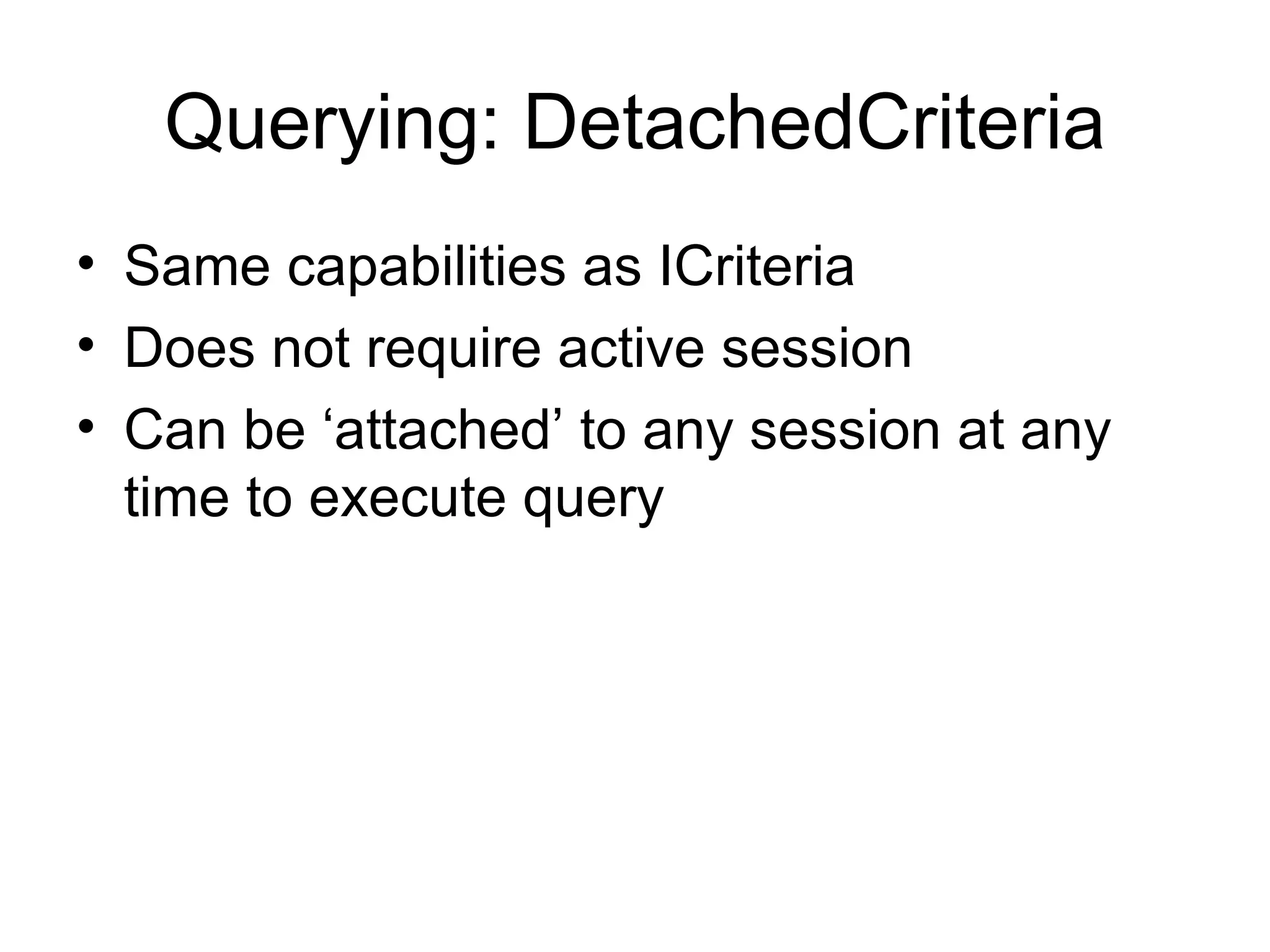 Querying: DetachedCriteria

• Same capabilities as ICriteria
• Does not require active session
• Can be ‘attached’ to any session at any time to execute query